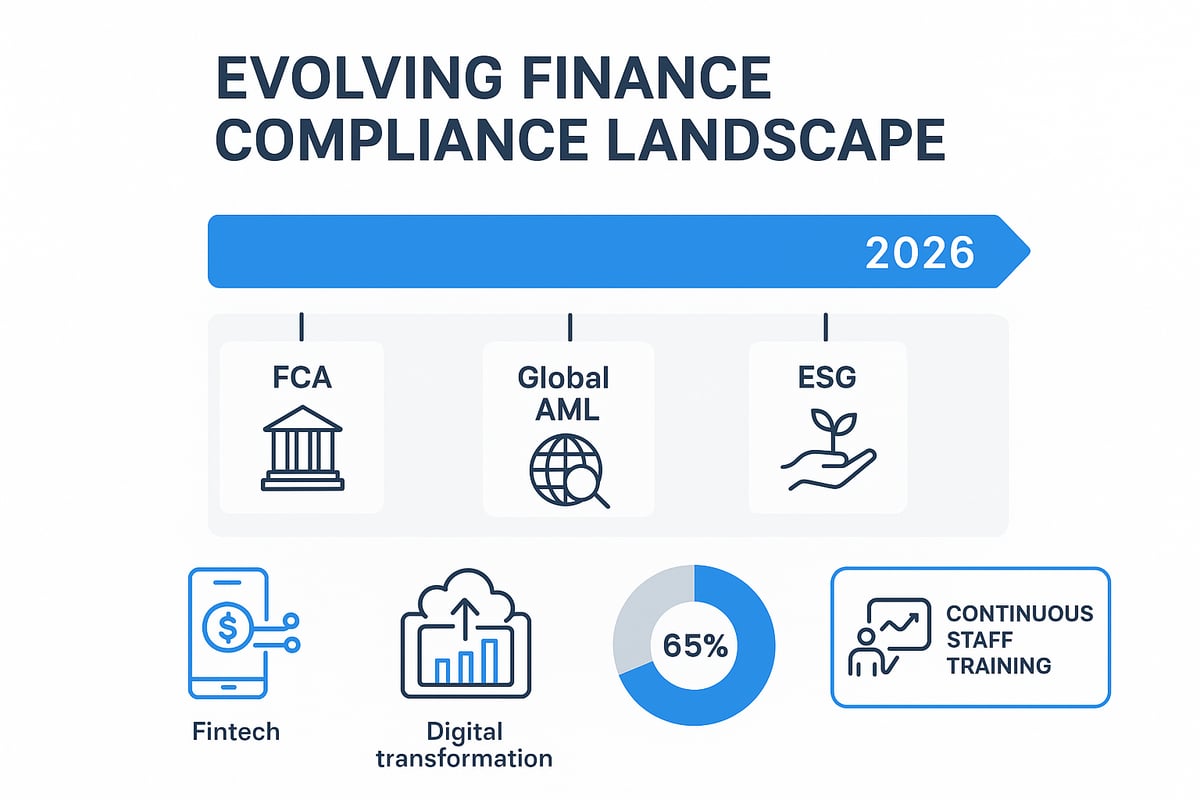 EVOLVING FINANCE COMPLIANCE LANDSCAPE

2026

FCA

Global AML

ESG

$

Fintech

Digital transformation

65%

CONTINUOUS STAFF TRAINING